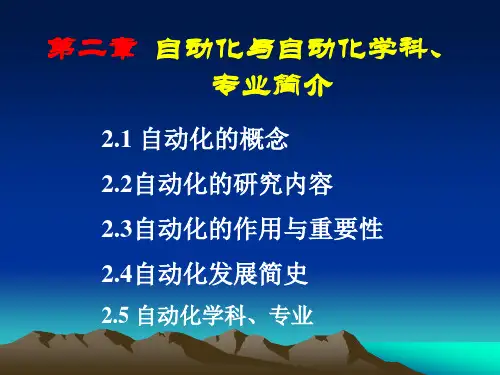 第二章 自动化与自动化学科、专业简介

2.1 自动化的概念

2.2自动化的研究内容

2.3自动化的作用与重要性

2.4自动化发展简史

2.5 自动化学科、专业